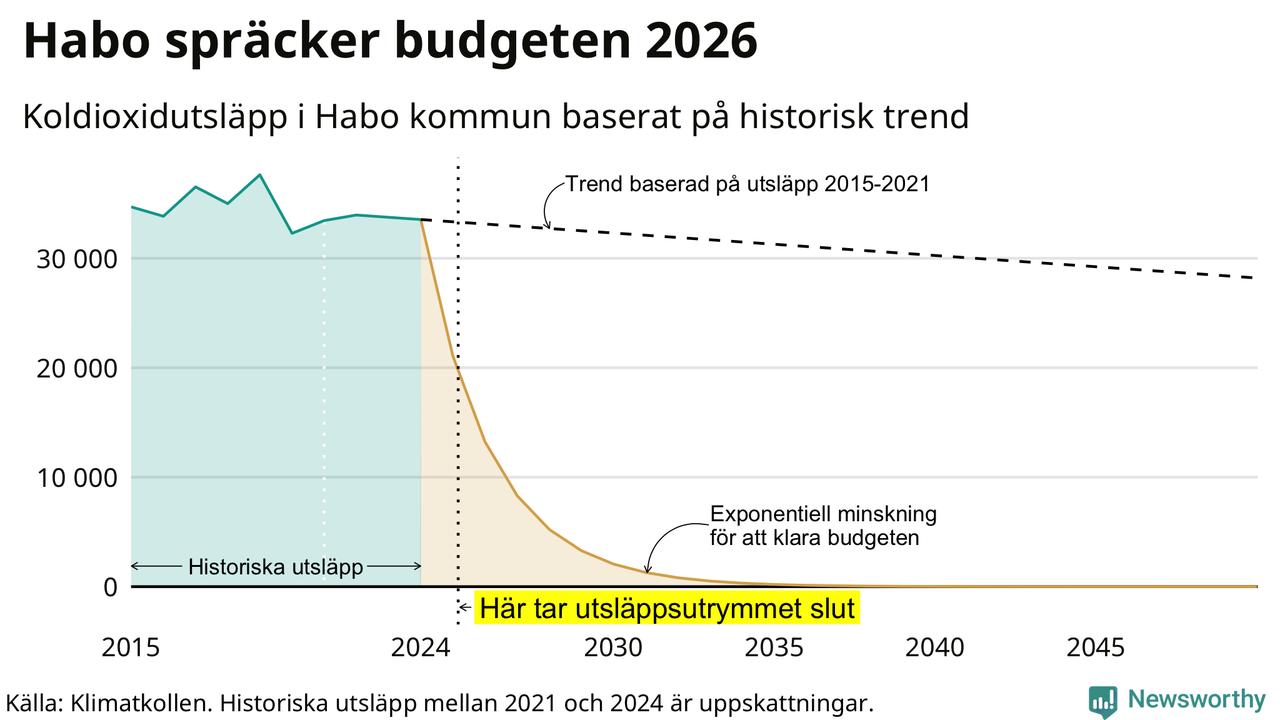 Habo spräcker budgeten 2026

Koldioxidutsläpp i Habo kommun baserat på historisk trend

Trend baserad på utsläpp 2015-2021

30 000

20 000

10 000

0

Exponentiell minskning för att klara budgeten

Historiska utsläpp

Här tar utsläppsutrymmet slut

2015

2024

2030

2035

2040

2045

Källa: Klimatkollen. Historiska utsläpp mellan 2021 och 2024 är uppskattningar.

Newsworthy